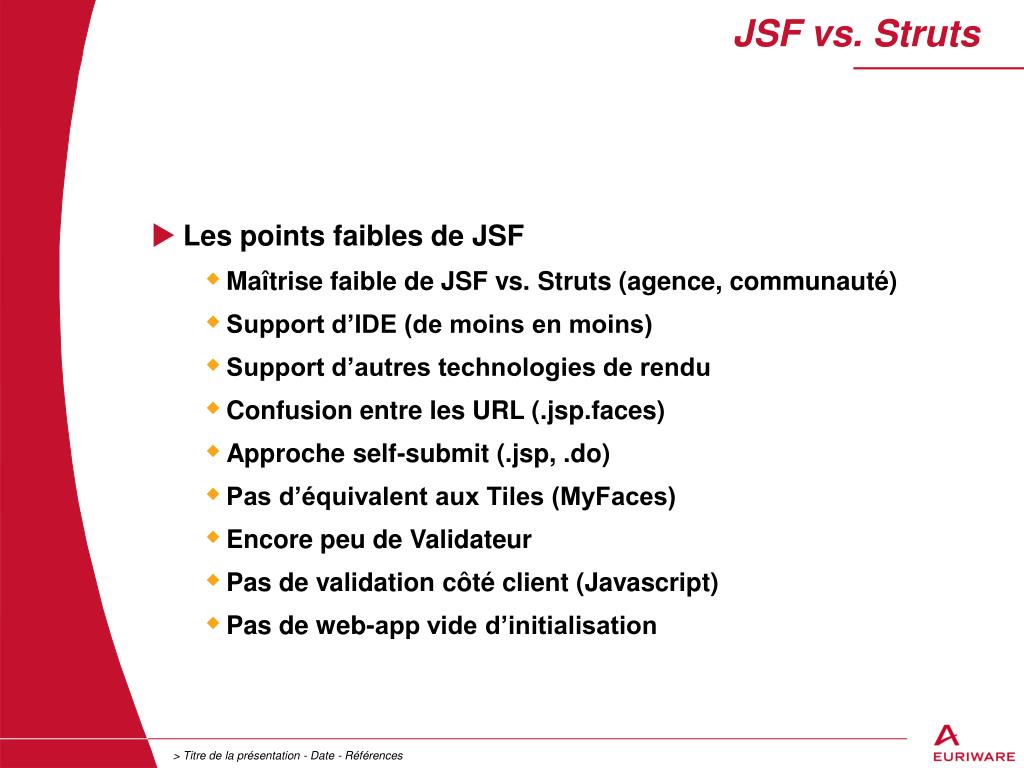 JSF vs. Struts

Les points faibles de JSF

Maîtrise faible de JSF vs. Struts (agence, communauté)

Support d’IDE (de moins en moins)

Support d’autres technologies de rendu

Confusion entre les URL (.jsp.faces)

Approche self-submit (.jsp, .do)

Pas d’équivalent aux Tiles (MyFaces)

Encore peu de Validateur

Pas de validation côté client (Javascript)

Pas de web-app vide d’initialisation

> Titre de la présentation - Date - Références

EURIWARE